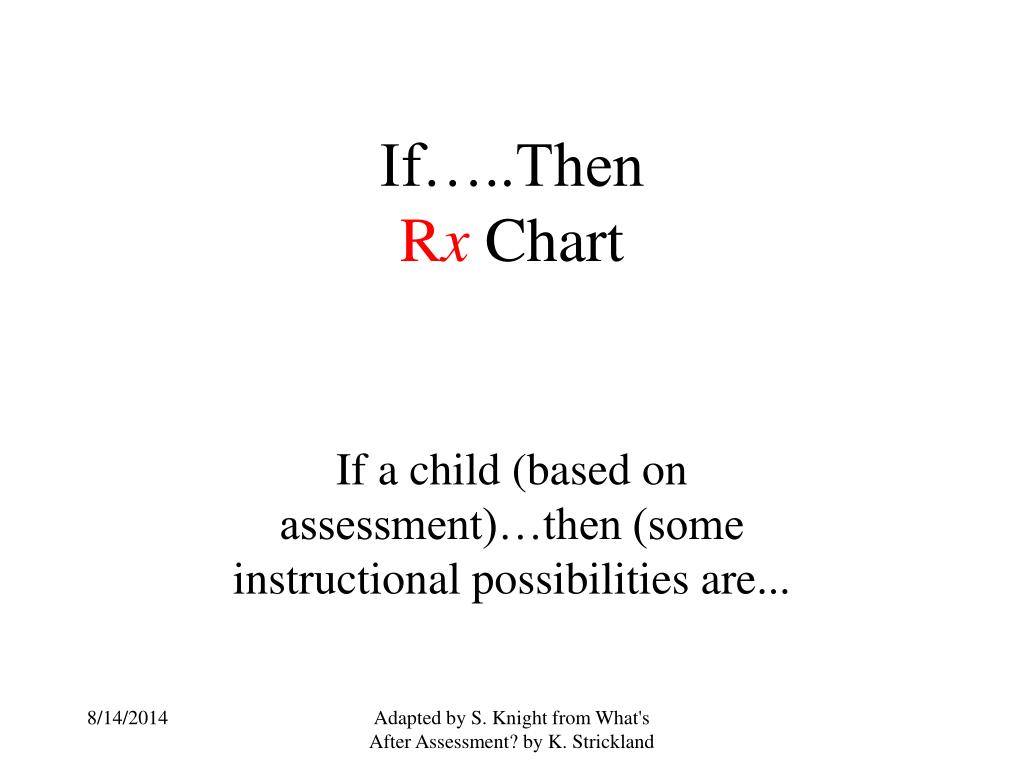 If…..Then
Rx Chart

If a child (based on assessment)…then (some instructional possibilities are...

8/14/2014

Adapted by S. Knight from What's After Assessment? by K. Strickland